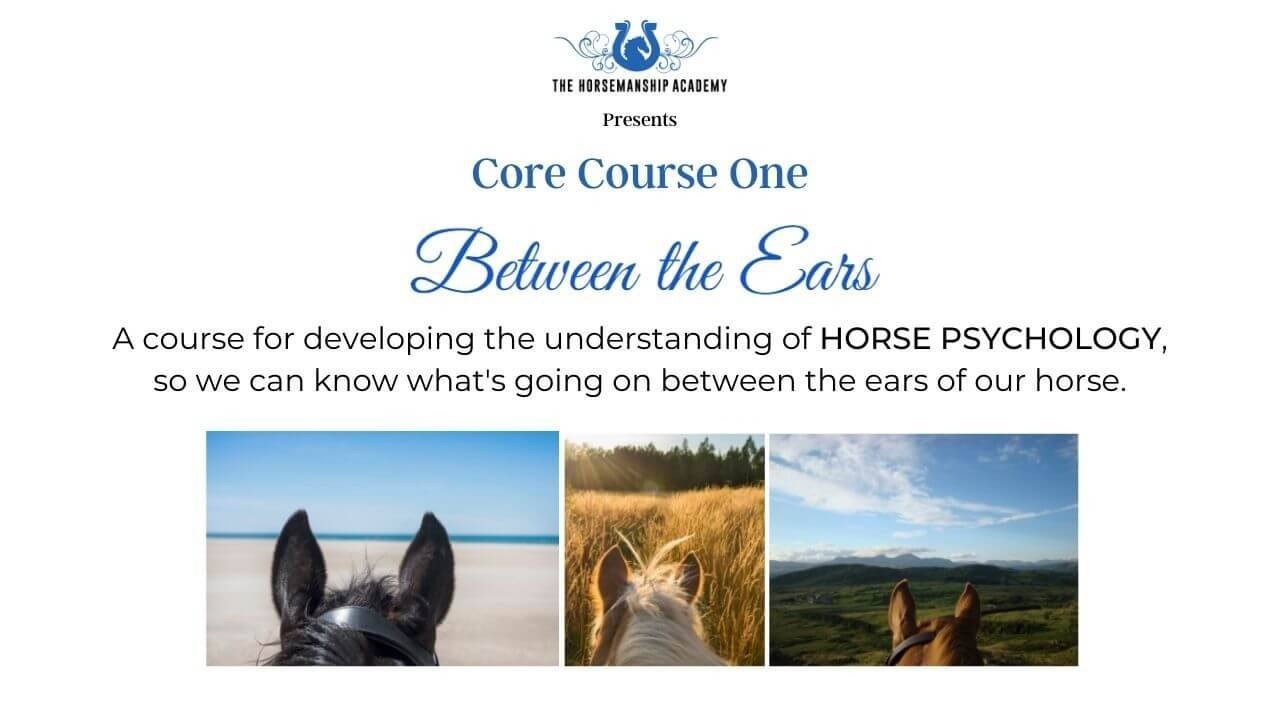 THE HORSEMANSHIP ACADEMY

Presents

Core Course One

Between the Ears

A course for developing the understanding of HORSE PSYCHOLOGY, so we can know what's going on between the ears of our horse.